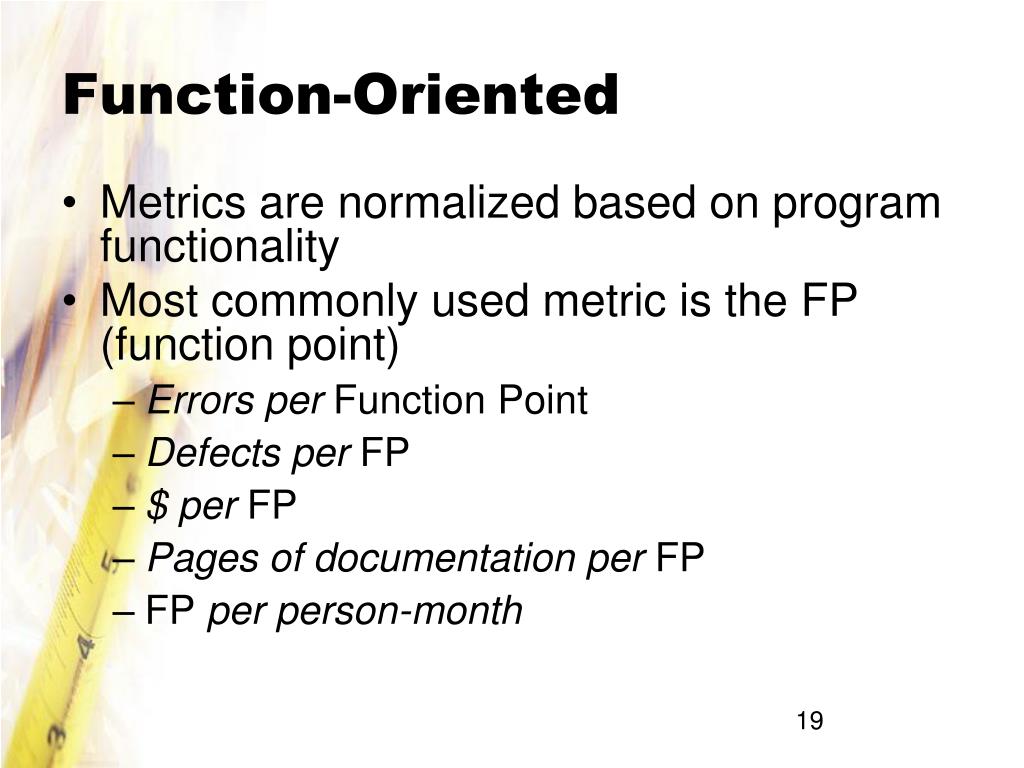 Function-Oriented

• Metrics are normalized based on program functionality
• Most commonly used metric is the FP (function point)
– Errors per Function Point
– Defects per FP
– \$ per FP
– Pages of documentation per FP
– FP per person-month

19